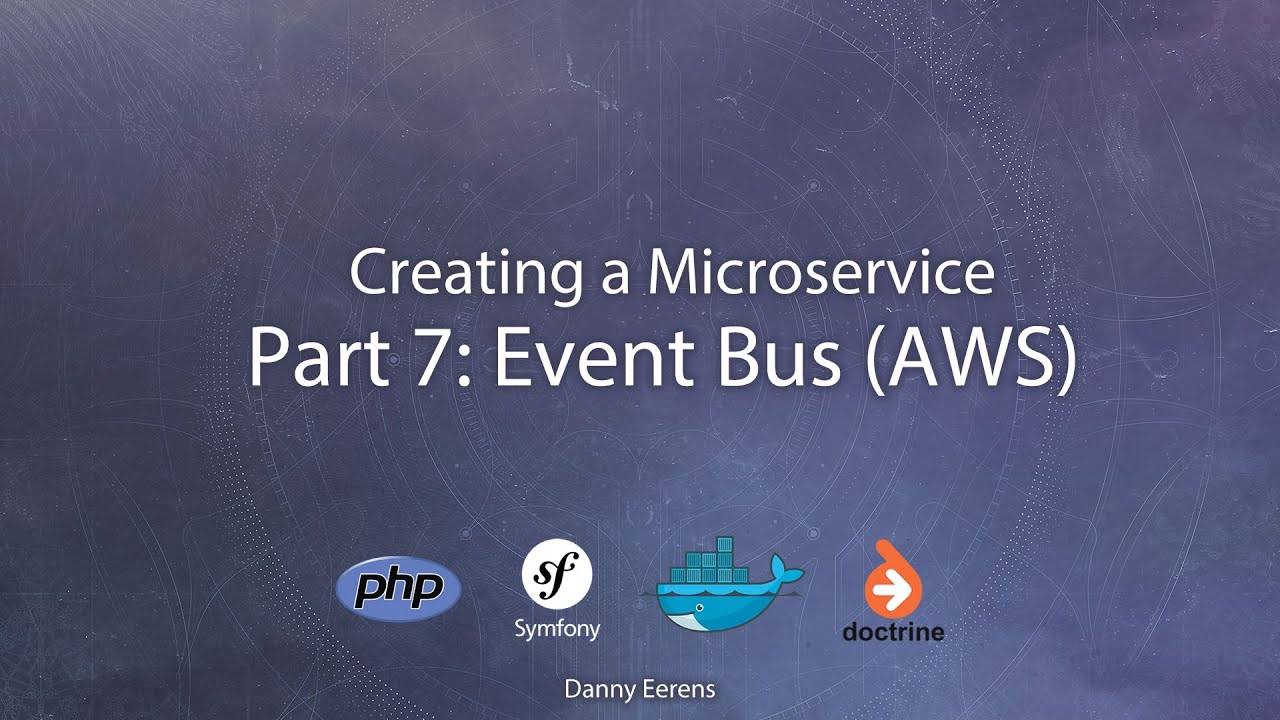 Creating a Microservice
Part 7: Event Bus (AWS)

php

sf
Symfony

doctrine

Danny Eerens